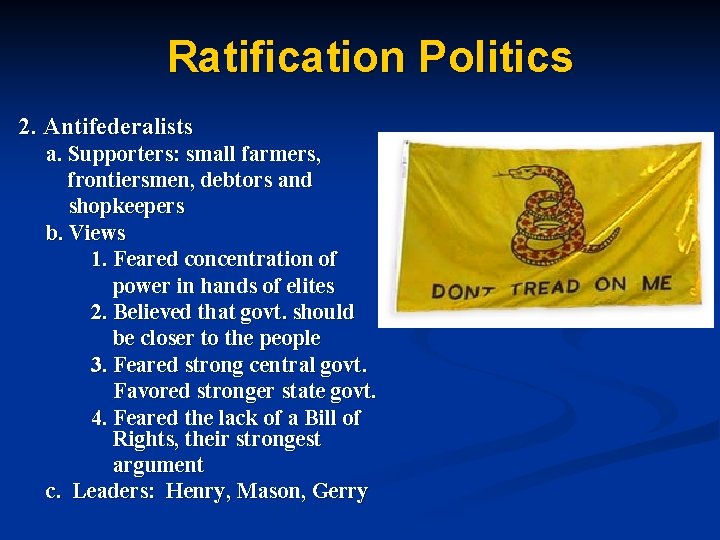 Ratification Politics

2. Antifederalists

a. Supporters: small farmers, frontiersmen, debtors and shopkeepers

b. Views

1. Feared concentration of power in hands of elites

2. Believed that govt. should be closer to the people

3. Feared strong central govt. Favored stronger state govt.

4. Feared the lack of a Bill of Rights, their strongest argument

c. Leaders: Henry, Mason, Gerry

DONT TREAD ON ME